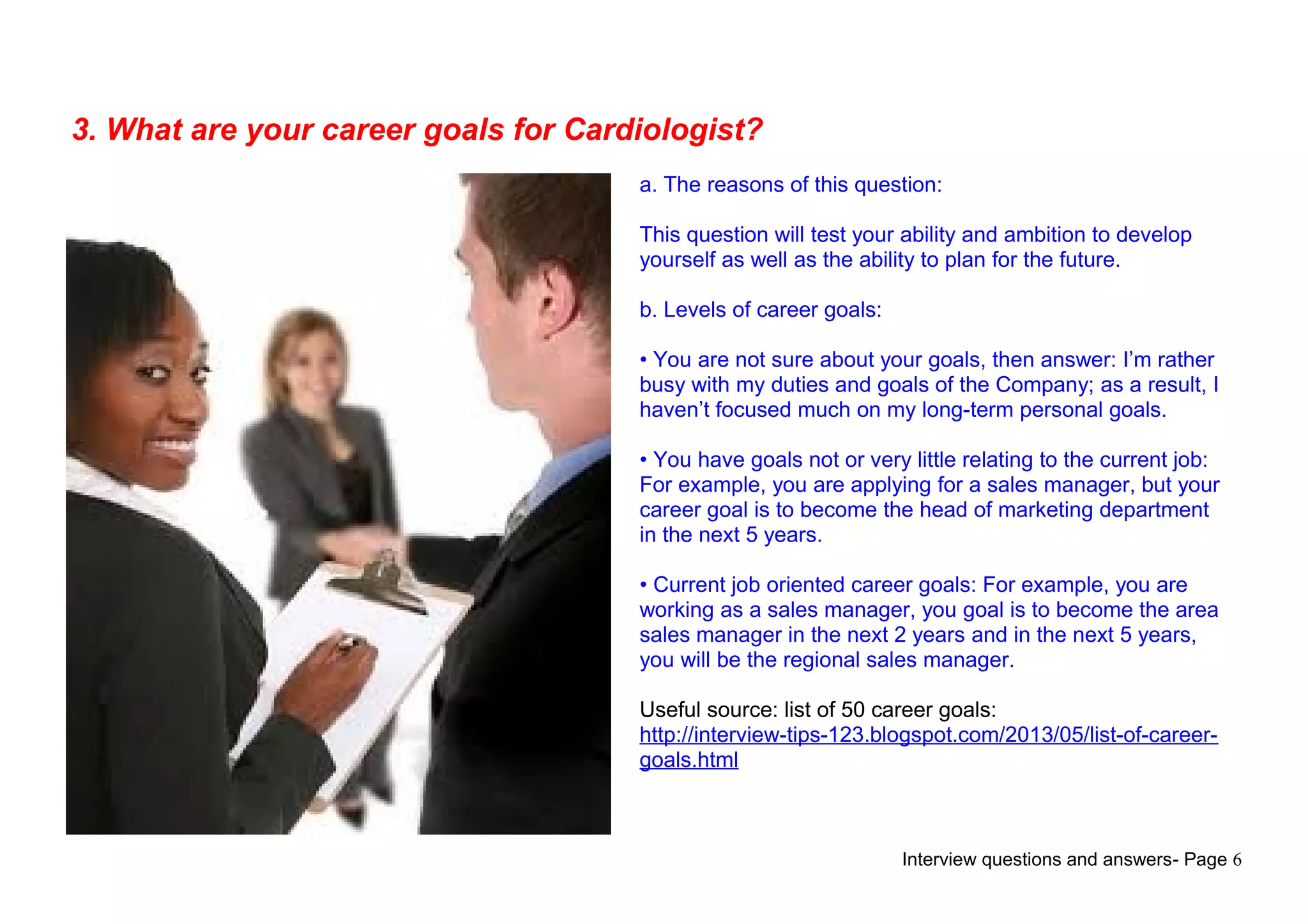 3. What are your career goals for Cardiologist?

a. The reasons of this question:

This question will test your ability and ambition to develop yourself as well as the ability to plan for the future.

b. Levels of career goals:

• You are not sure about your goals, then answer: I'm rather busy with my duties and goals of the Company; as a result, I haven't focused much on my long-term personal goals.

• You have goals not or very little relating to the current job: For example, you are applying for a sales manager, but your career goal is to become the head of marketing department in the next 5 years.

• Current job oriented career goals: For example, you are working as a sales manager, you goal is to become the area sales manager in the next 2 years and in the next 5 years, you will be the regional sales manager.

Useful source: list of 50 career goals: http://interview-tips-123.blogspot.com/2013/05/list-of-career-goals.html

Interview questions and answers- Page 6